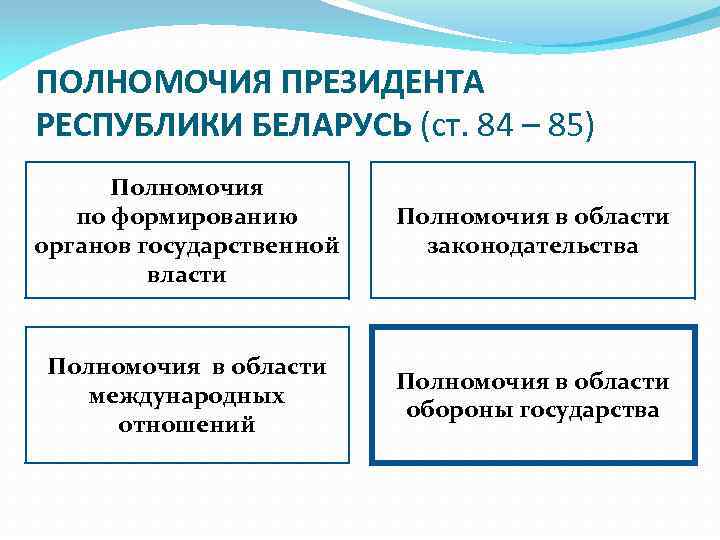 ПОЛНОМОЧИЯ ПРЕЗИДЕНТА РЕСПУБЛИКИ БЕЛАРУСЬ (ст. 84 – 85)

Полномочия по формированию органов государственной власти

Полномочия в области законодательства

Полномочия в области международных отношений

Полномочия в области обороны государства